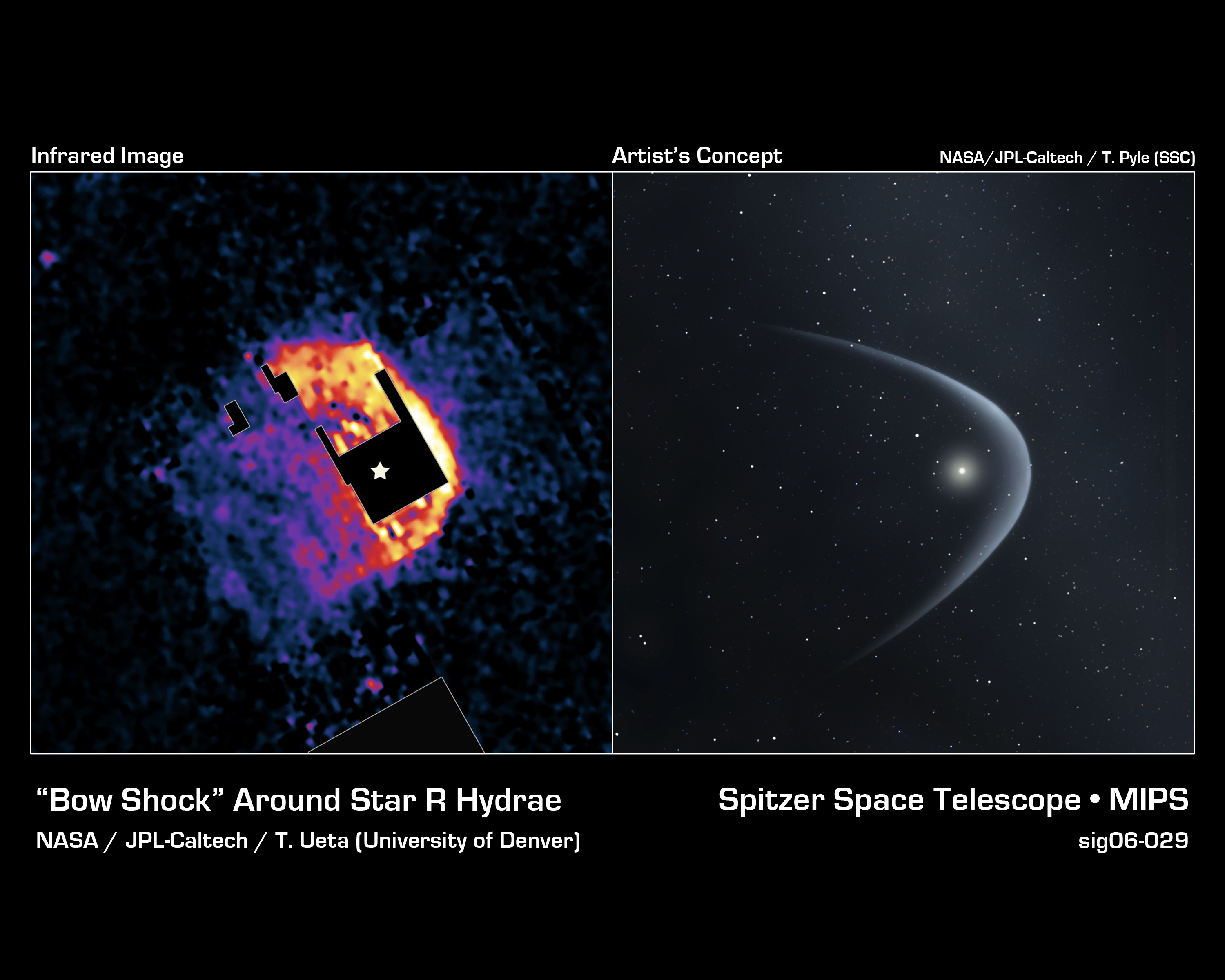 Infrared Image

Artist's Concept

NASA/JPL-Caltech / T. Pyle (SSC)

"Bow Shock" Around Star R Hydrae

NASA / JPL-Caltech / T. Ueta (University of Denver)

Spitzer Space Telescope • MIPS

sig06-029